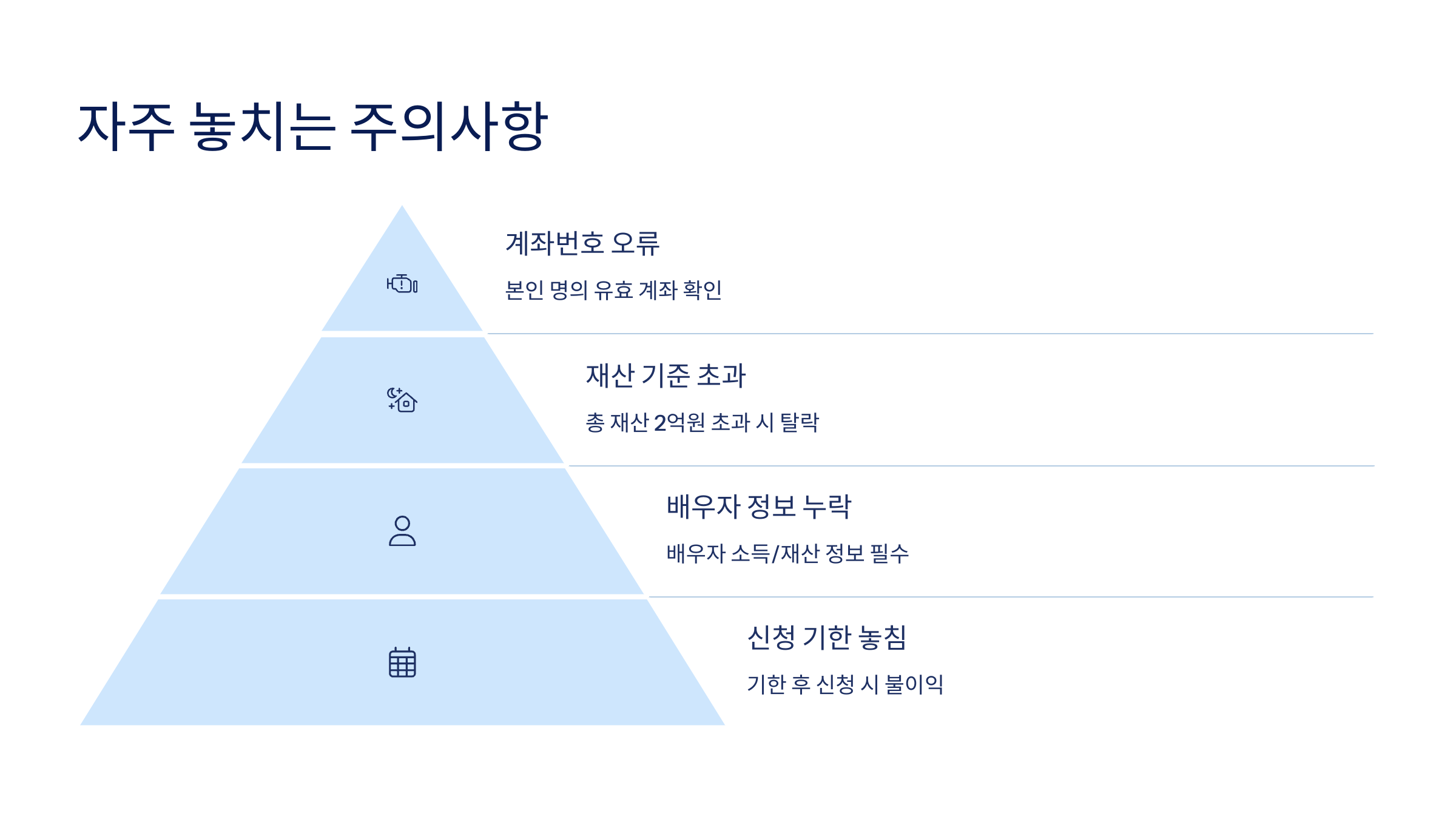 자주 놓치는 주의사항

계좌번호 오류

본인 명의 유효 계좌 확인

재산 기준 초과

총 재산 2억원 초과 시 탈락

배우자 정보 누락

배우자 소득/재산 정보 필수

신청 기한 놓침

기한 후 신청 시 불이익